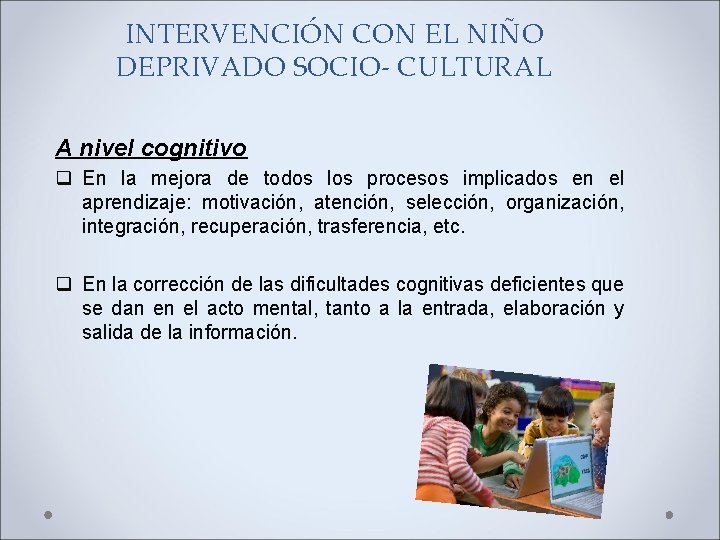 INTERVENCIÓN CON EL NIÑO DEPRIVADO SOCIO- CULTURAL

A nivel cognitivo

❑ En la mejora de todos los procesos implicados en el aprendizaje: motivación, atención, selección, organización, integración, recuperación, trasferencia, etc.

❑ En la corrección de las dificultades cognitivas deficientes que se dan en el acto mental, tanto a la entrada, elaboración y salida de la información.